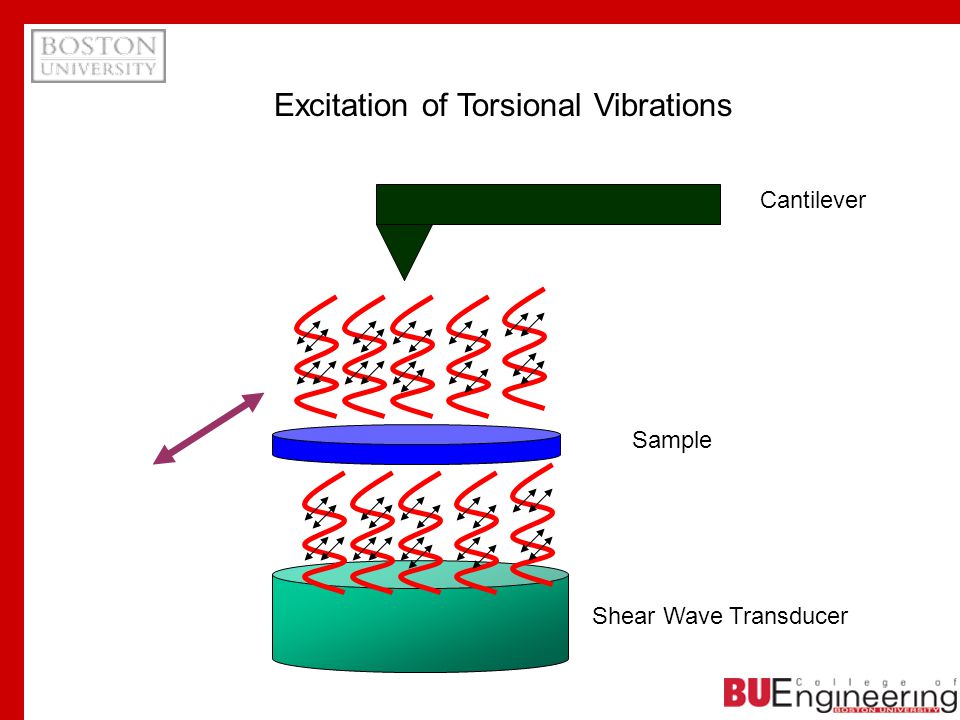 BOSTON UNIVERSITY

Excitation of Torsional Vibrations

Cantilever

Sample

Shear Wave Transducer

BU College of Engineering BOSTON UNIVERSITY